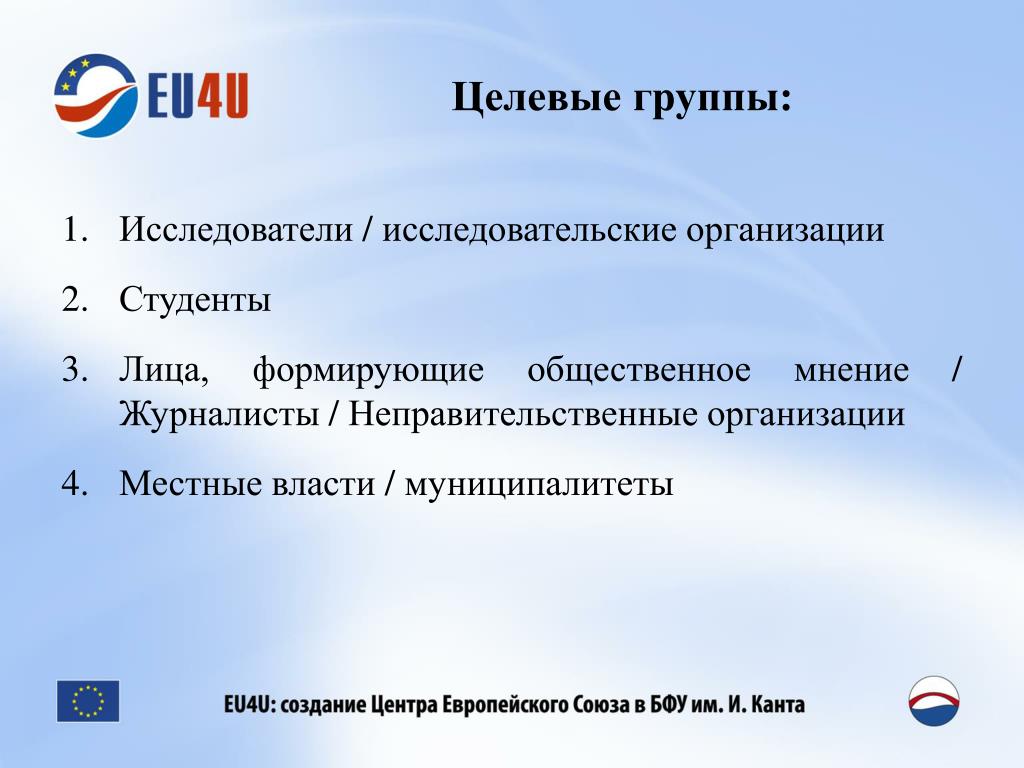 EU4U

Целевые группы:

1. Исследователи / исследовательские организации
2. Студенты
3. Лица, формирующие общественное мнение / Журналисты / Неправительственные организации
4. Местные власти / муниципалитеты

EU4U: создание Центра Европейского Союза в БФУ им. И. Канта